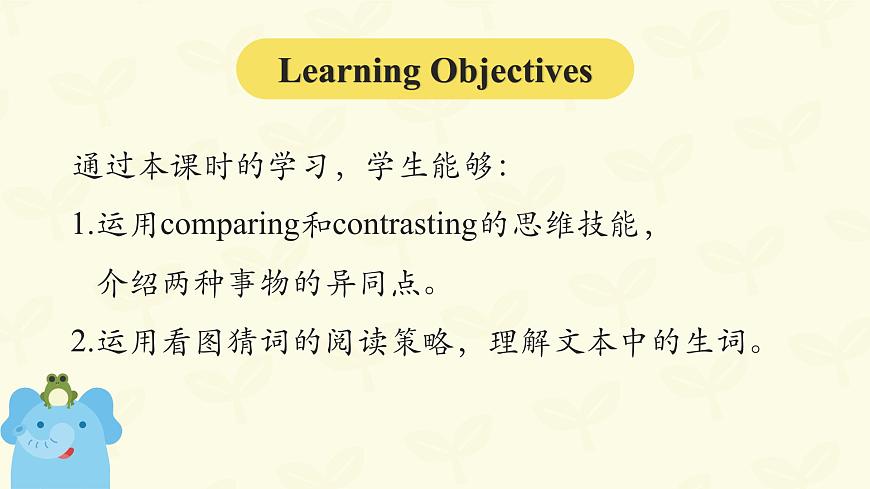 Learning Objectives

通过本课时的学习，学生能够：

1.运用comparing和contrasting的思维技能，介绍两种事物的异同点。

2.运用看图猜词的阅读策略，理解文本中的生词。